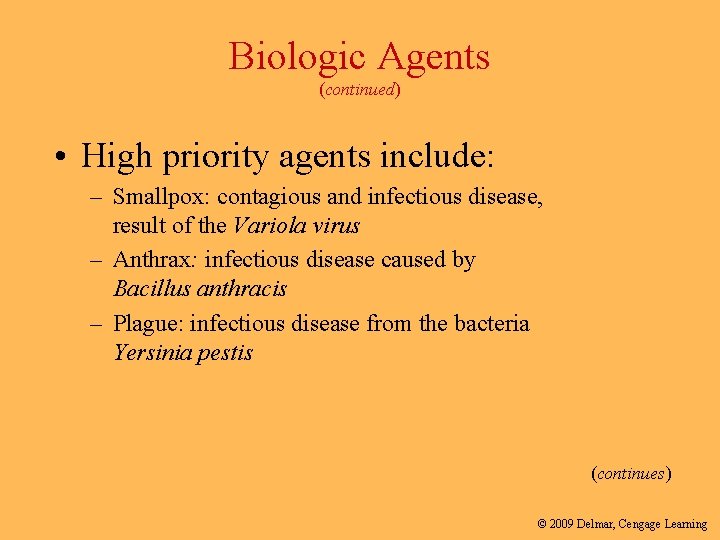 Biologic Agents
(continued)

• High priority agents include:
– Smallpox: contagious and infectious disease, result of the Variola virus
– Anthrax: infectious disease caused by Bacillus anthracis
– Plague: infectious disease from the bacteria Yersinia pestis

(continues)

© 2009 Delmar, Cengage Learning